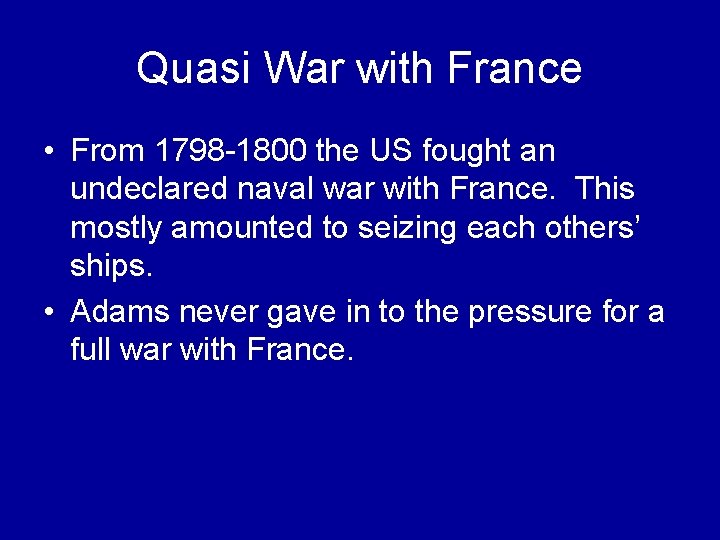 Quasi War with France

• From 1798-1800 the US fought an undeclared naval war with France. This mostly amounted to seizing each others' ships.

• Adams never gave in to the pressure for a full war with France.